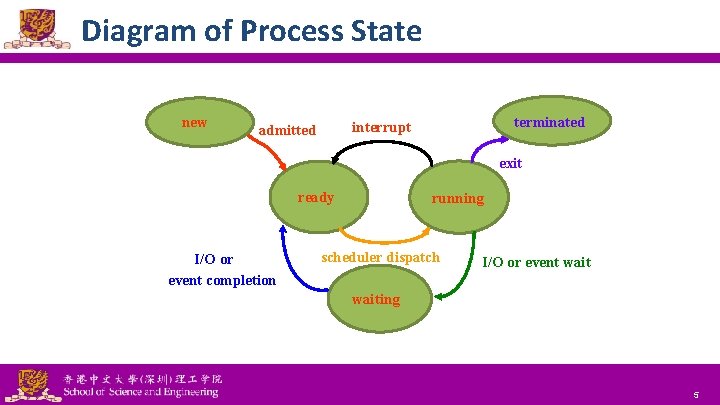 Diagram of Process State

new

admitted

interrupt

terminated

exit

ready

running

I/O or event completion

scheduler dispatch

I/O or event wait

waiting

香港中文大學(深圳)理工学院
School of Science and Engineering

5